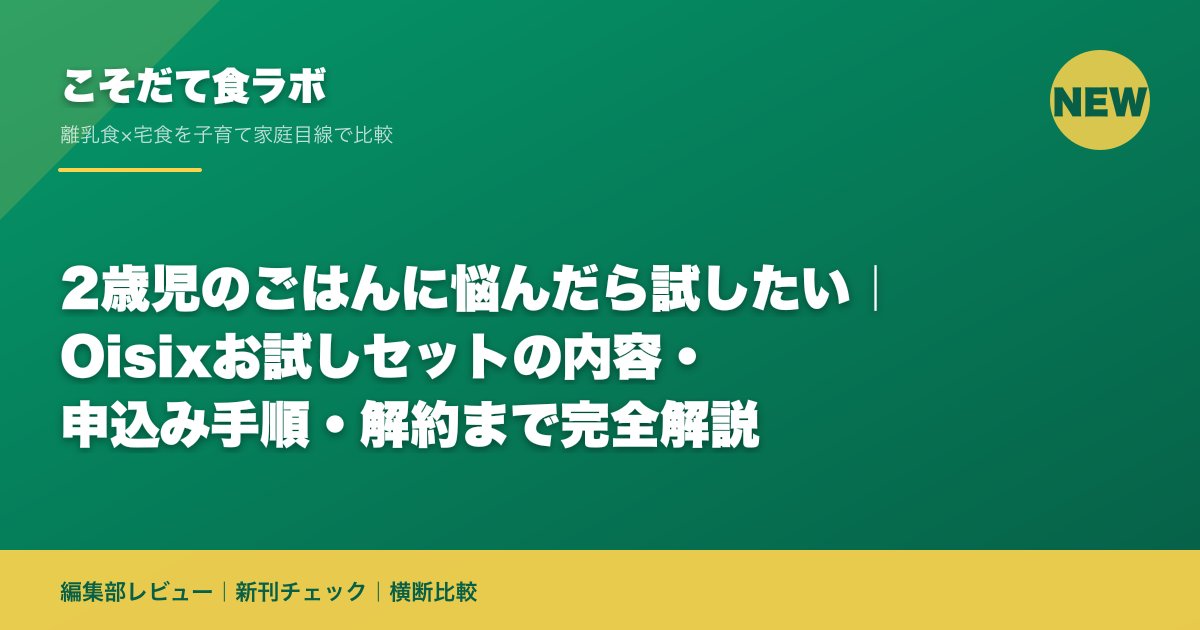 こそだて食ラボ

離乳食×宅食を子育て家庭目線で比較

NEW

2歳児のごはんに悩んだら試したい｜Oisixお試しセットの内容・申込み手順・解約まで完全解説

編集部レビュー｜新刊チェック｜横断比較